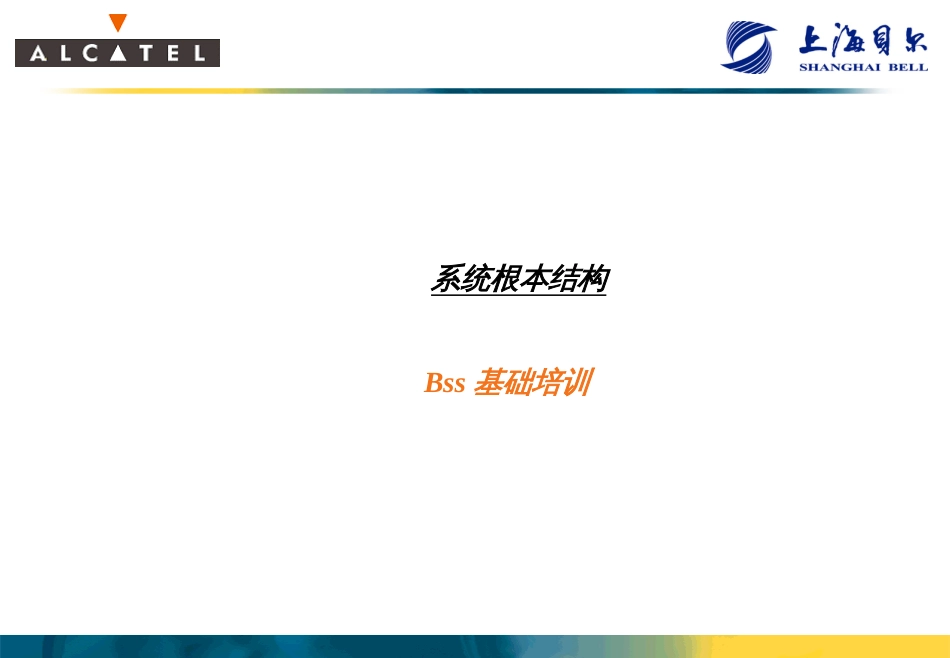 ALCATEL

上海贝尔
SHANGHAI BELL

系统根本结构

Bss 基础培训